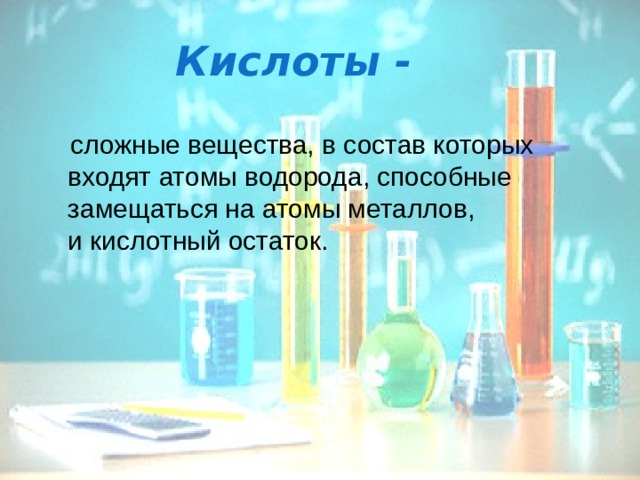 Кислоты -

сложные вещества, в состав которых входят атомы водорода, способные замещаться на атомы металлов, и кислотный остаток.